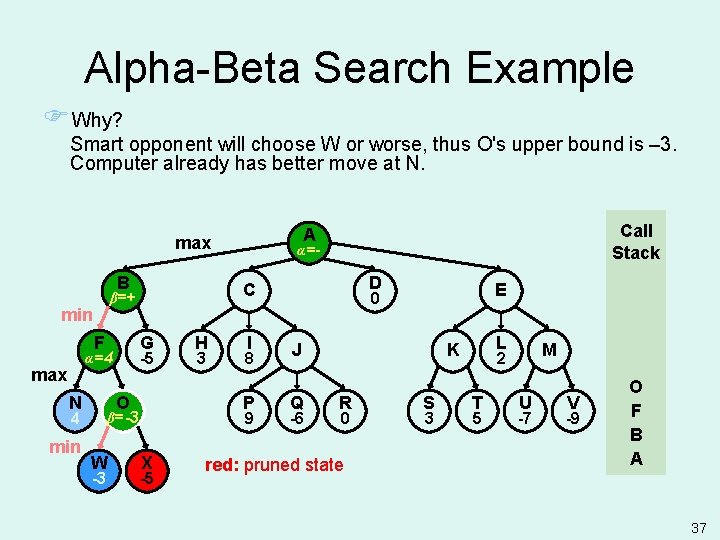 Alpha-Beta Search Example

Why?
Smart opponent will choose W or worse, thus O's upper bound is –3. Computer already has better move at N.

max

A
$\alpha$=-

B
$\beta$=+

C

D
0

E

min

F
$\alpha$=4

G
-5

H
3

I
8

J

K

L
2

M

max

N
4

O
$\beta$=-3

P
9

Q
-6

R
0

S
3

T
5

U
-7

V
-9

min

W
-3

X
-5

red: pruned state

Call Stack

O
F
B
A

37